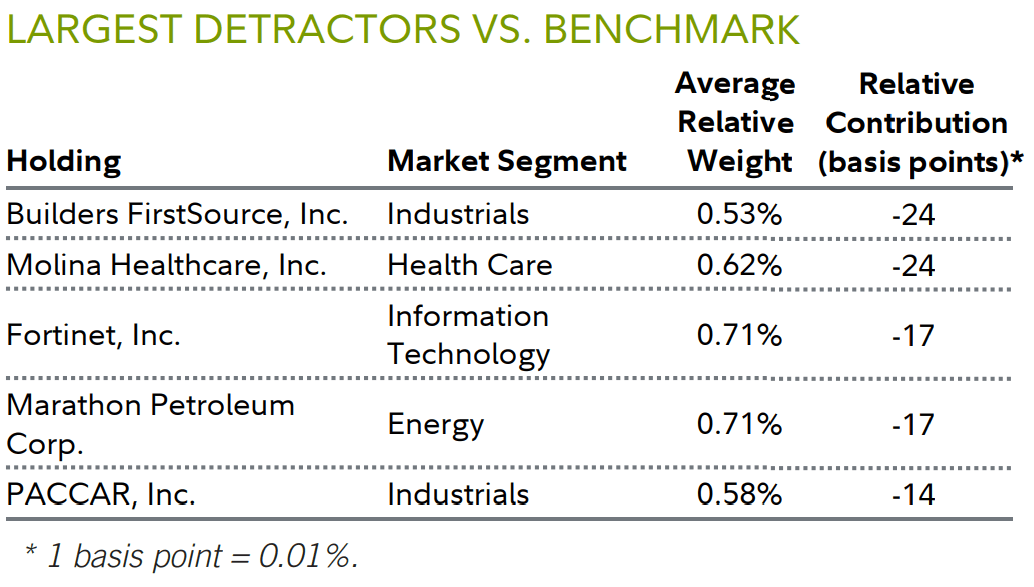 LARGEST DETRACTORS VS. BENCHMARK

| Holding | Market Segment | Average Relative Weight | Relative Contribution (basis points)* |
|---|---|---|---|
| Builders FirstSource, Inc. | Industrials | 0.53% | -24 |
| Molina Healthcare, Inc. | Health Care | 0.62% | -24 |
| Fortinet, Inc. | Information Technology | 0.71% | -17 |
| Marathon Petroleum Corp. | Energy | 0.71% | -17 |
| PACCAR, Inc. | Industrials | 0.58% | -14 |

* 1 basis point = 0.01%.